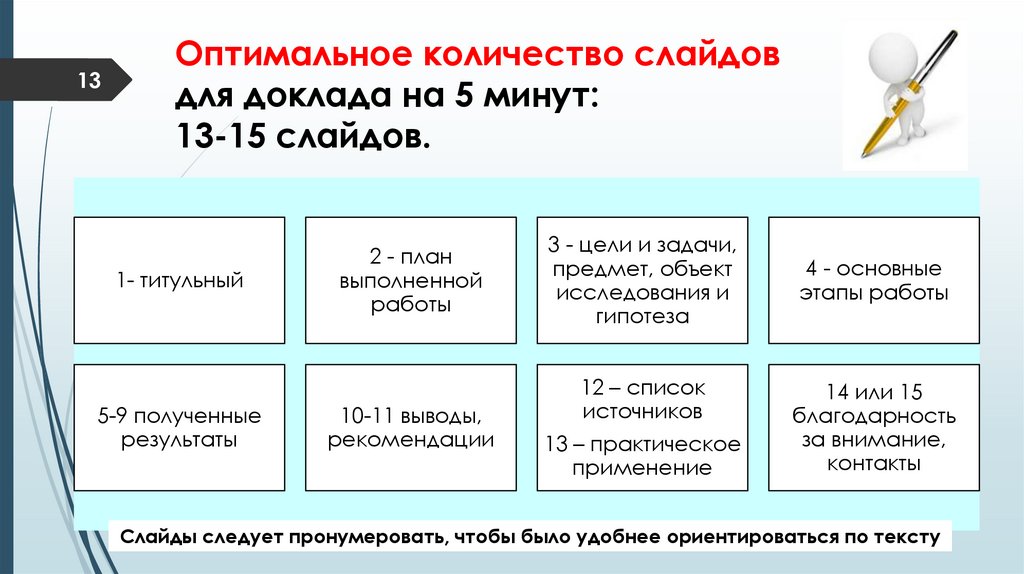 13

Оптимальное количество слайдов для доклада на 5 минут: 13-15 слайдов.

1- титульный

2 - план выполненной работы

3 - цели и задачи, предмет, объект исследования и гипотеза

4 - основные этапы работы

5-9 полученные результаты

10-11 выводы, рекомендации

12 – список источников

13 – практическое применение

14 или 15 благодарность за внимание, контакты

Слайды следует пронумеровать, чтобы было удобнее ориентироваться по тексту